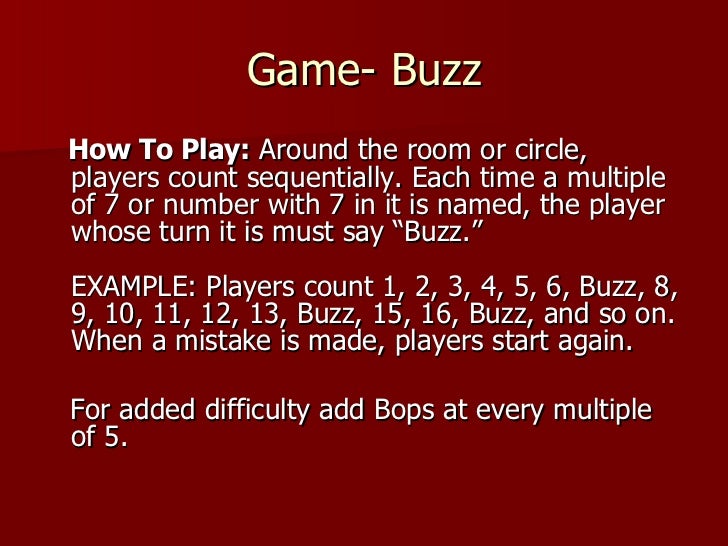 Game- Buzz

How To Play: Around the room or circle, players count sequentially. Each time a multiple of 7 or number with 7 in it is named, the player whose turn it is must say “Buzz.”

EXAMPLE: Players count 1, 2, 3, 4, 5, 6, Buzz, 8, 9, 10, 11, 12, 13, Buzz, 15, 16, Buzz, and so on. When a mistake is made, players start again.

For added difficulty add Bops at every multiple of 5.